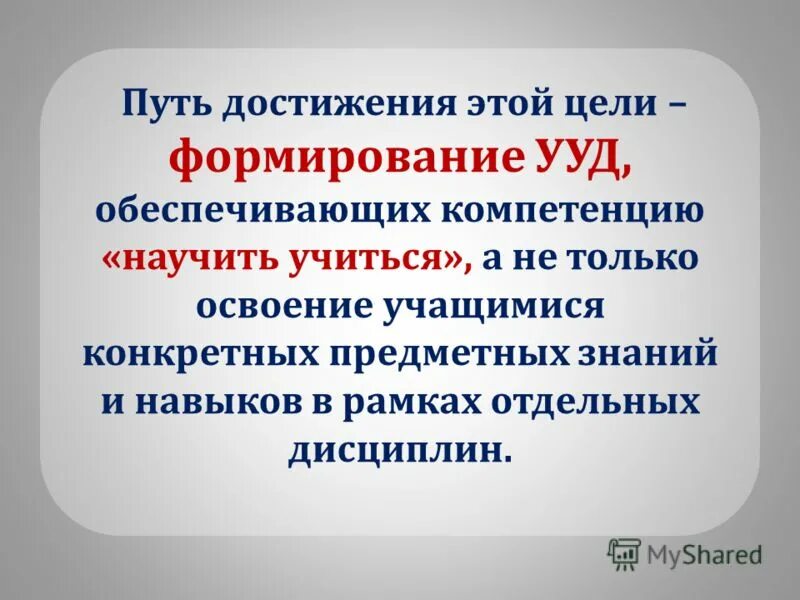 Путь достижения этой цели – формирование УУД, обеспечивающих компетенцию «научить учиться», а не только освоение учащимися конкретных предметных знаний и навыков в рамках отдельных дисциплин.

MyShared